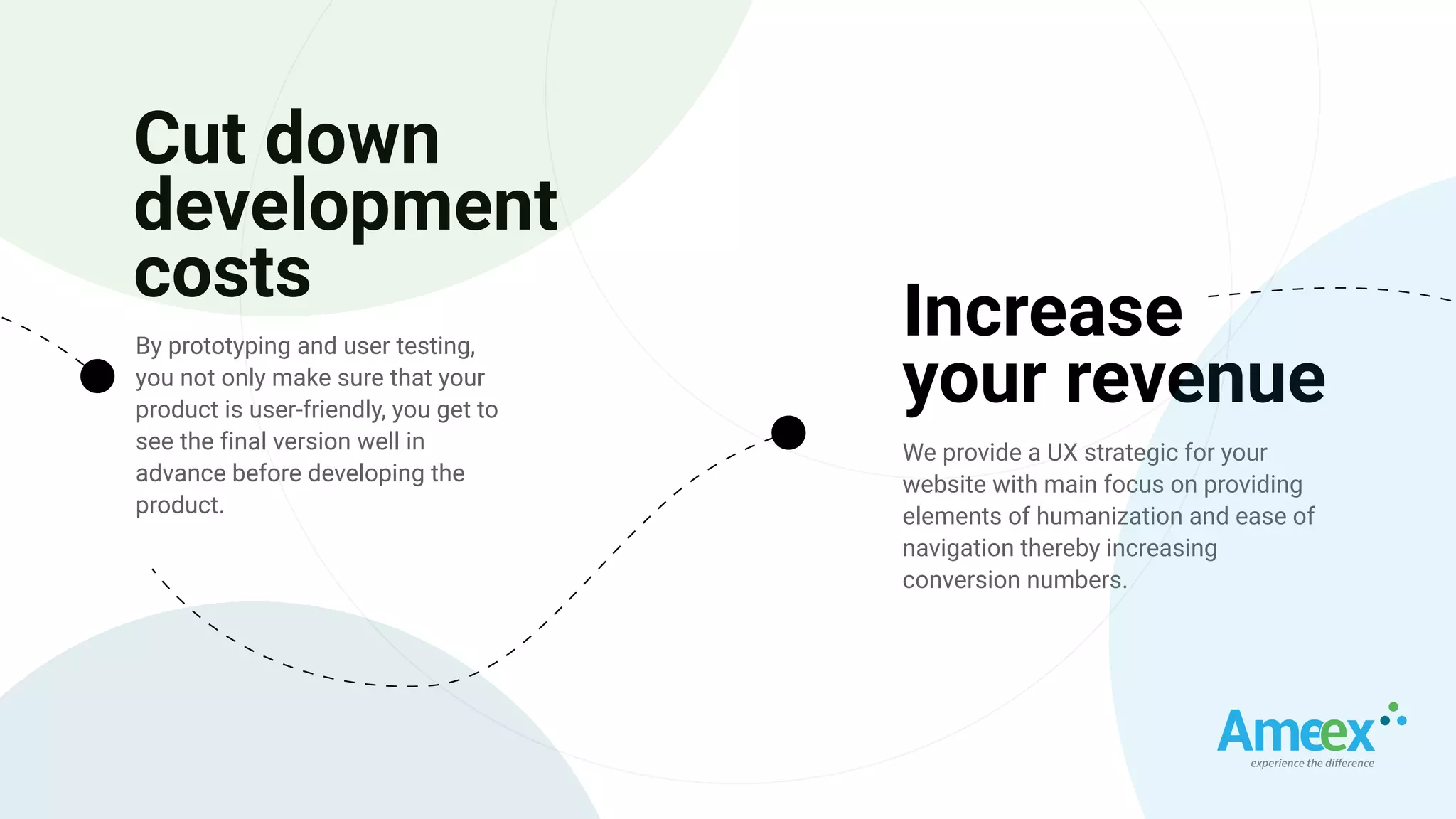 Cut down development costs

By prototyping and user testing, you not only make sure that your product is user-friendly, you get to see the final version well in advance before developing the product.

Increase your revenue

We provide a UX strategic for your website with main focus on providing elements of humanization and ease of navigation thereby increasing conversion numbers.

Ameex
experience the difference